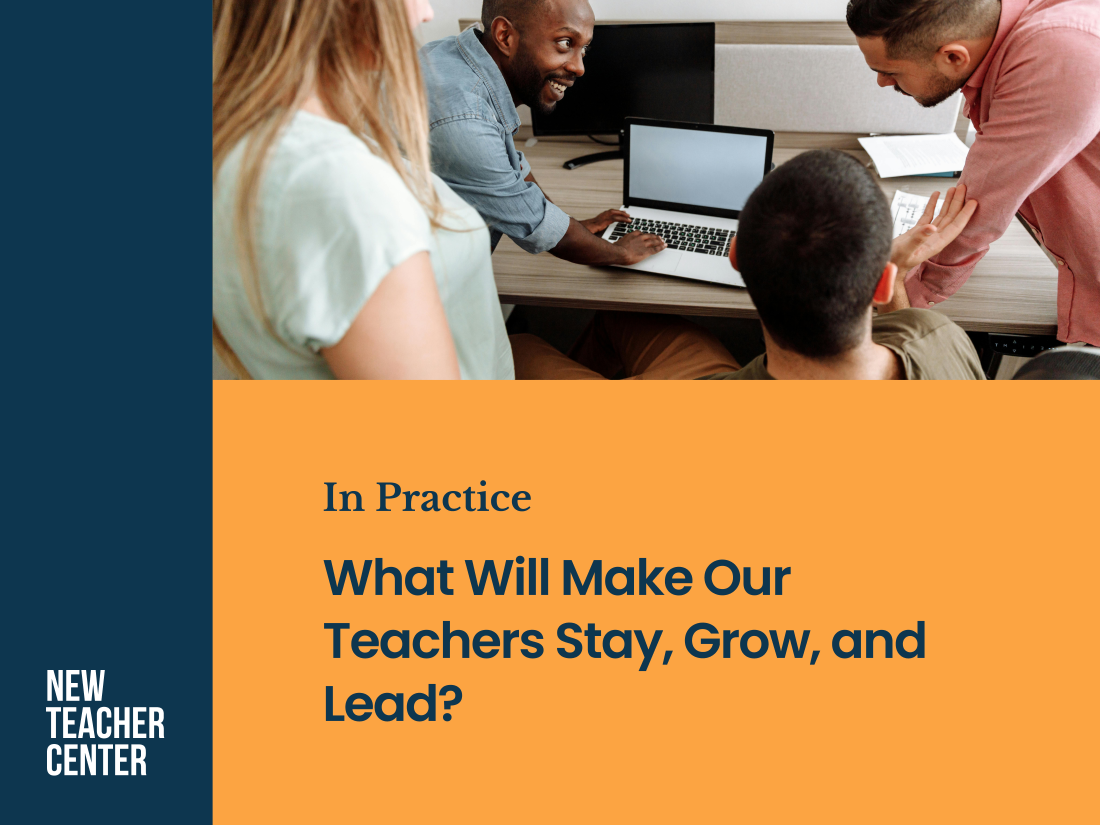 In Practice

What Will Make Our Teachers Stay, Grow, and Lead?

NEW
TEACHER
CENTER